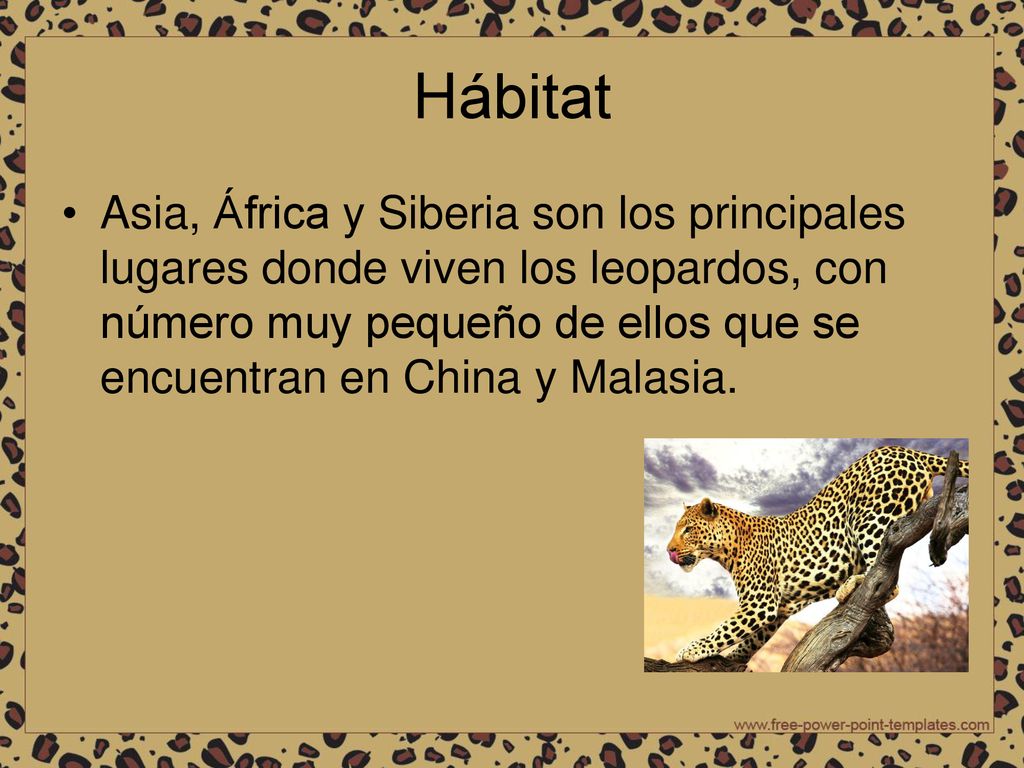 Hábitat

• Asia, África y Siberia son los principales lugares donde viven los leopardos, con número muy pequeño de ellos que se encuentran en China y Malasia.

www.free-power-point-templates.com